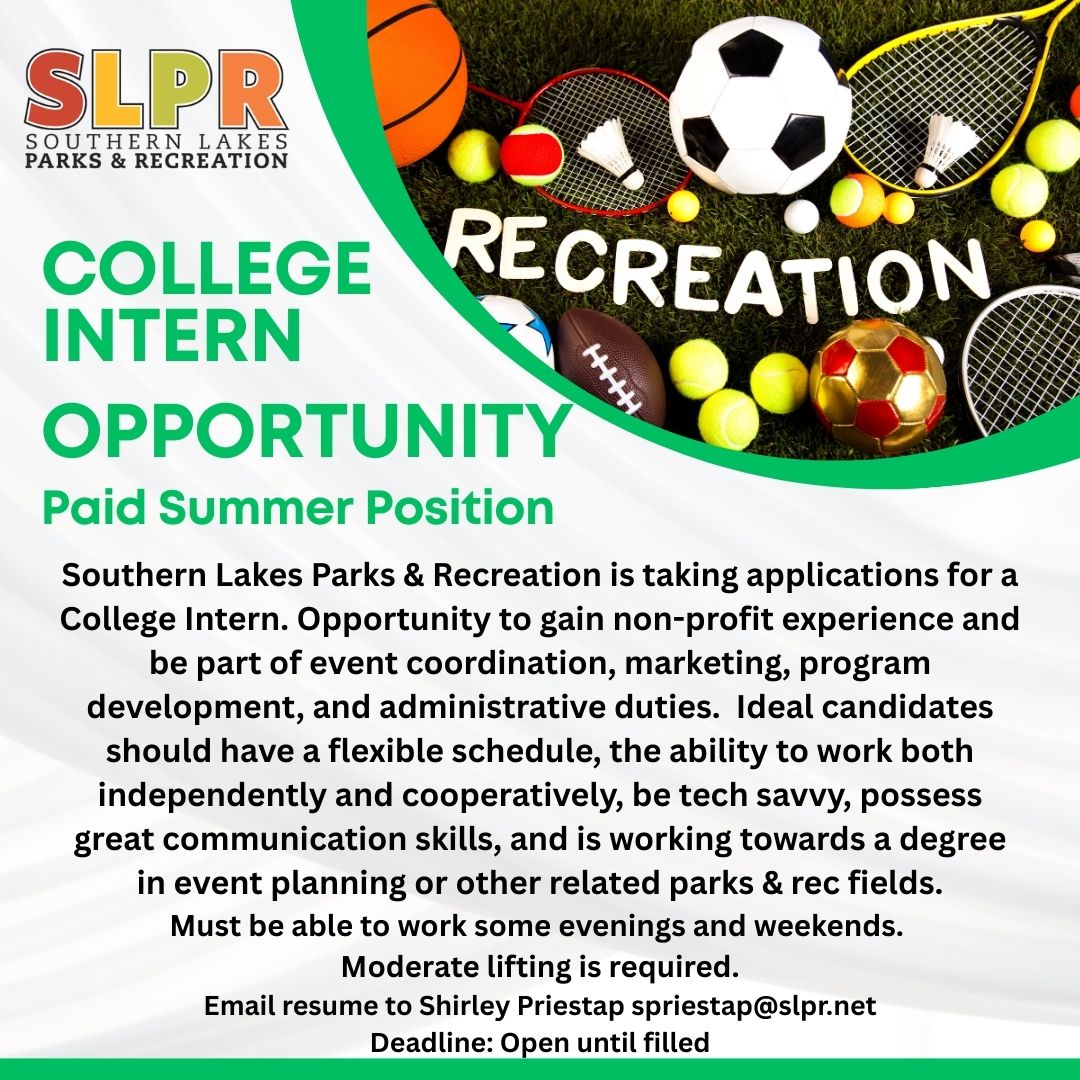 SLPR
SOUTHERN LAKES
PARKS & RECREATION

RECREATION

COLLEGE INTERN OPPORTUNITY

Paid Summer Position

Southern Lakes Parks & Recreation is taking applications for a College Intern. Opportunity to gain non-profit experience and be part of event coordination, marketing, program development, and administrative duties. Ideal candidates should have a flexible schedule, the ability to work both independently and cooperatively, be tech savvy, possess great communication skills, and is working towards a degree in event planning or other related parks & rec fields.

Must be able to work some evenings and weekends.

Moderate lifting is required.

Email resume to Shirley Priestap spriestap@slpr.net

Deadline: Open until filled